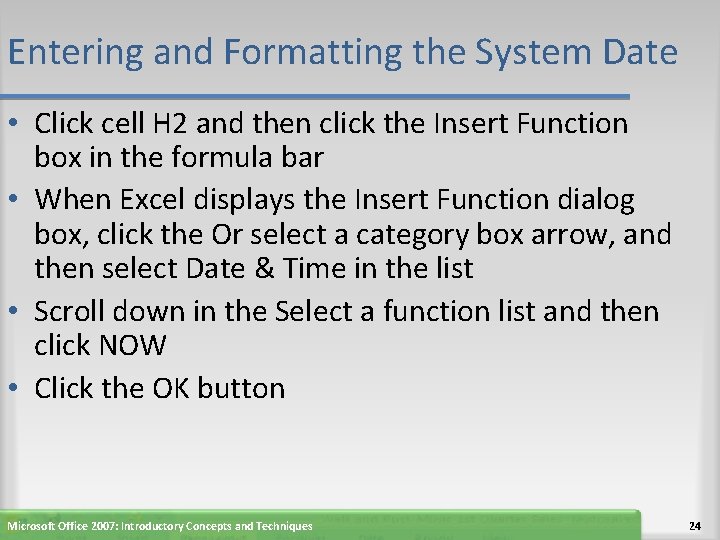 Entering and Formatting the System Date

• Click cell H2 and then click the Insert Function box in the formula bar
• When Excel displays the Insert Function dialog box, click the Or select a category box arrow, and then select Date & Time in the list
• Scroll down in the Select a function list and then click NOW
• Click the OK button

Microsoft Office 2007: Introductory Concepts and Techniques

24